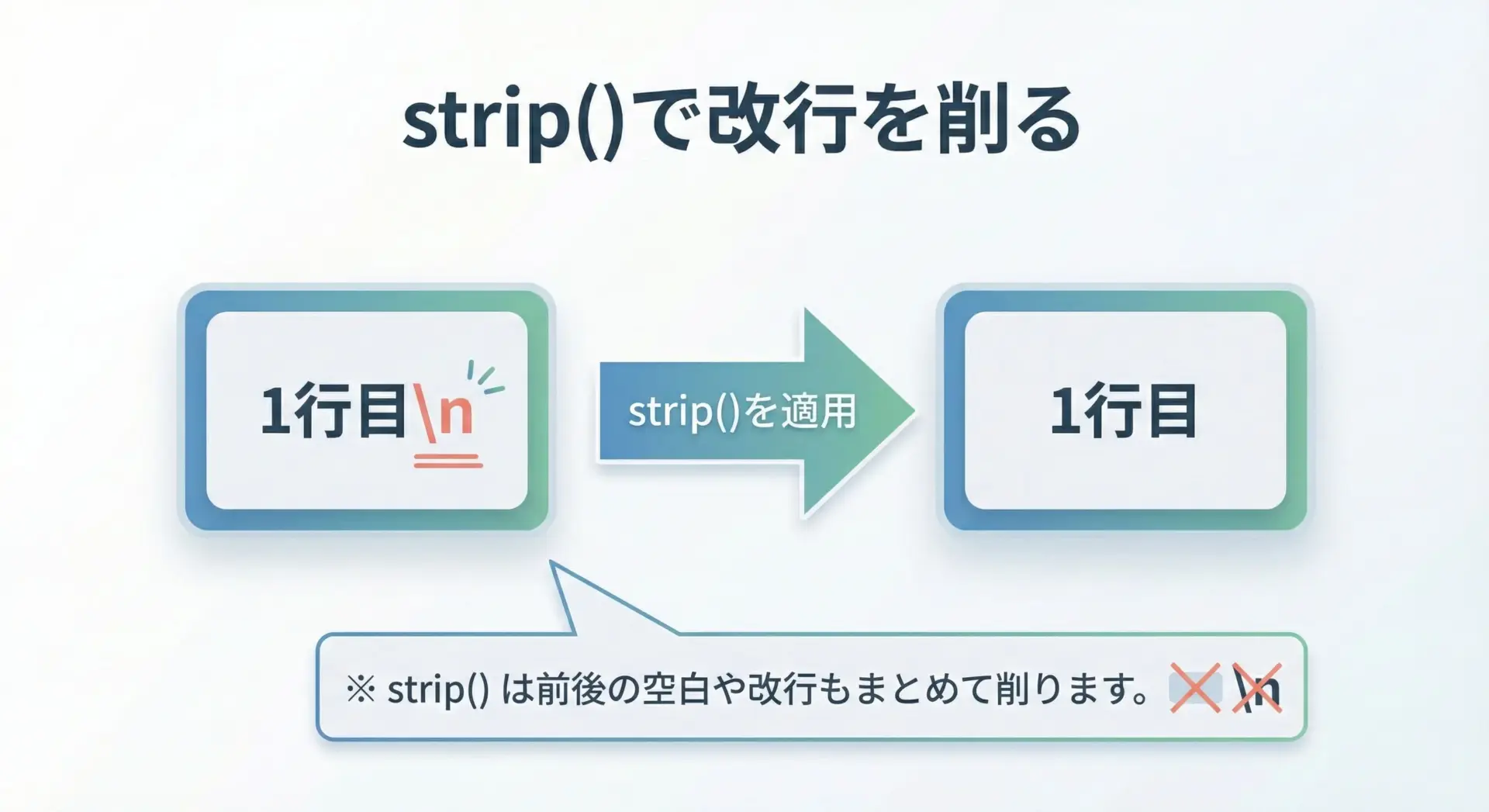 strip()で改行を削る

1行目\n

strip()を適用

1行目

※ strip() は前後の空白や改行もまとめて削ります。 \n